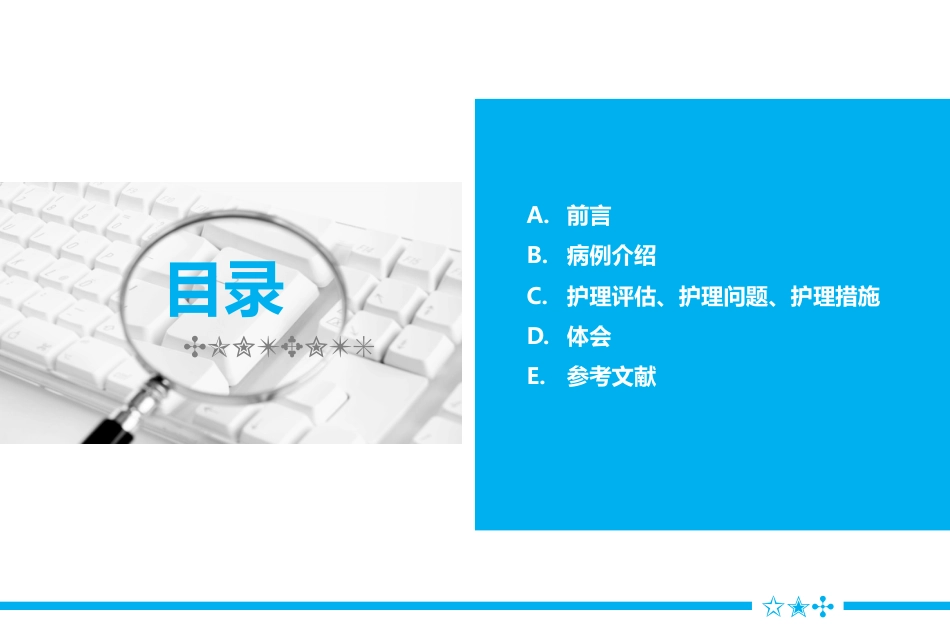 目录

A. 前言
B. 病例介绍
C. 护理评估、护理问题、护理措施
D. 体会
E. 参考文献